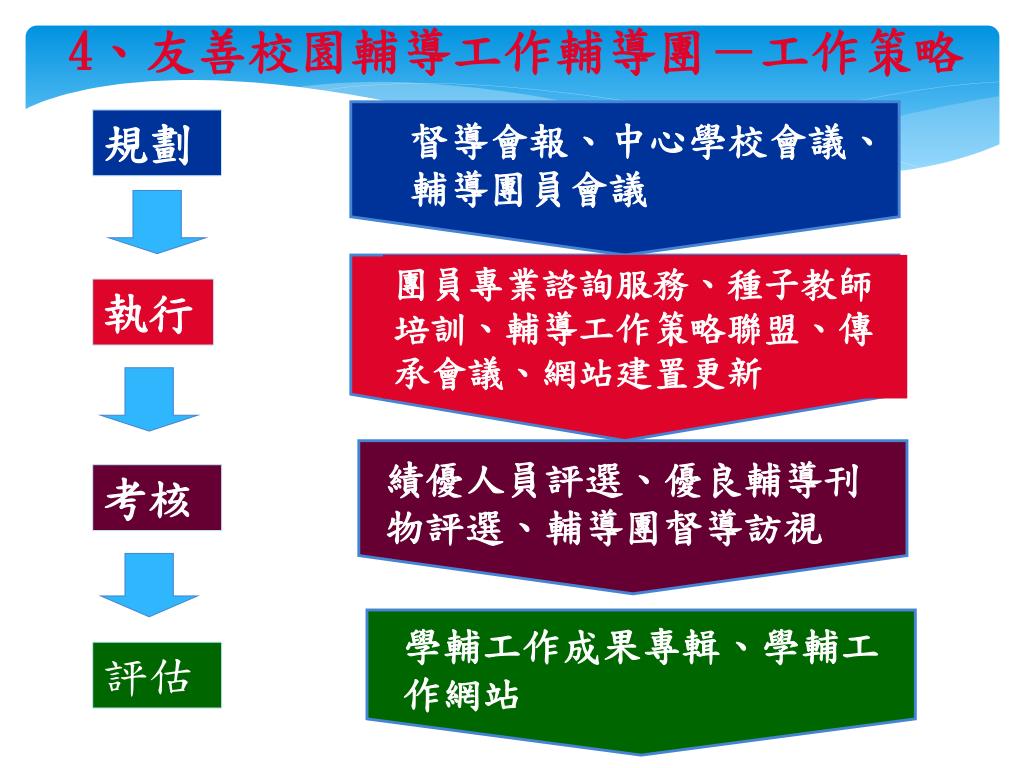 4、友善校園輔導工作輔導團－工作策略

規劃

督導會報、中心學校會議、輔導團員會議

執行

團員專業諮詢服務、種子教師培訓、輔導工作策略聯盟、傳承會議、網站建置更新

考核

績優人員評選、優良輔導刊物評選、輔導團督導訪視

評估

學輔工作成果專輯、學輔工作網站